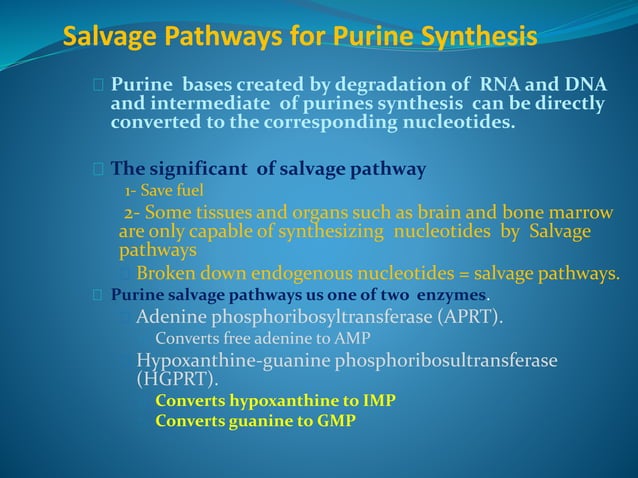 Salvage Pathways for Purine Synthesis

Purine bases created by degradation of RNA and DNA and intermediate of purines synthesis can be directly converted to the corresponding nucleotides.

The significant of salvage pathway

1- Save fuel

2- Some tissues and organs such as brain and bone marrow are only capable of synthesizing nucleotides by Salvage pathways

Broken down endogenous nucleotides = salvage pathways.

Purine salvage pathways us one of two enzymes.

Adenine phosphoribosyltransferase (APRT).

Converts free adenine to AMP

Hypoxanthine-guanine phosphoribosultransferase (HGPRT).

Converts hypoxanthine to IMP

Converts guanine to GMP